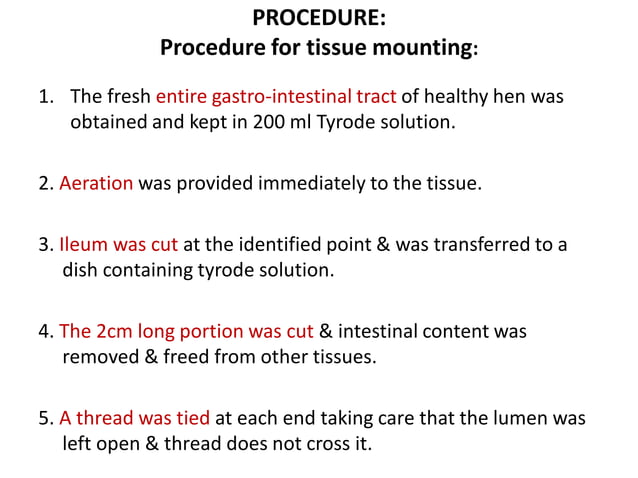 PROCEDURE:
Procedure for tissue mounting:

1. The fresh entire gastro-intestinal tract of healthy hen was obtained and kept in 200 ml Tyrode solution.

2. Aeration was provided immediately to the tissue.

3. Ileum was cut at the identified point & was transferred to a dish containing tyrode solution.

4. The 2cm long portion was cut & intestinal content was removed & freed from other tissues.

5. A thread was tied at each end taking care that the lumen was left open & thread does not cross it.